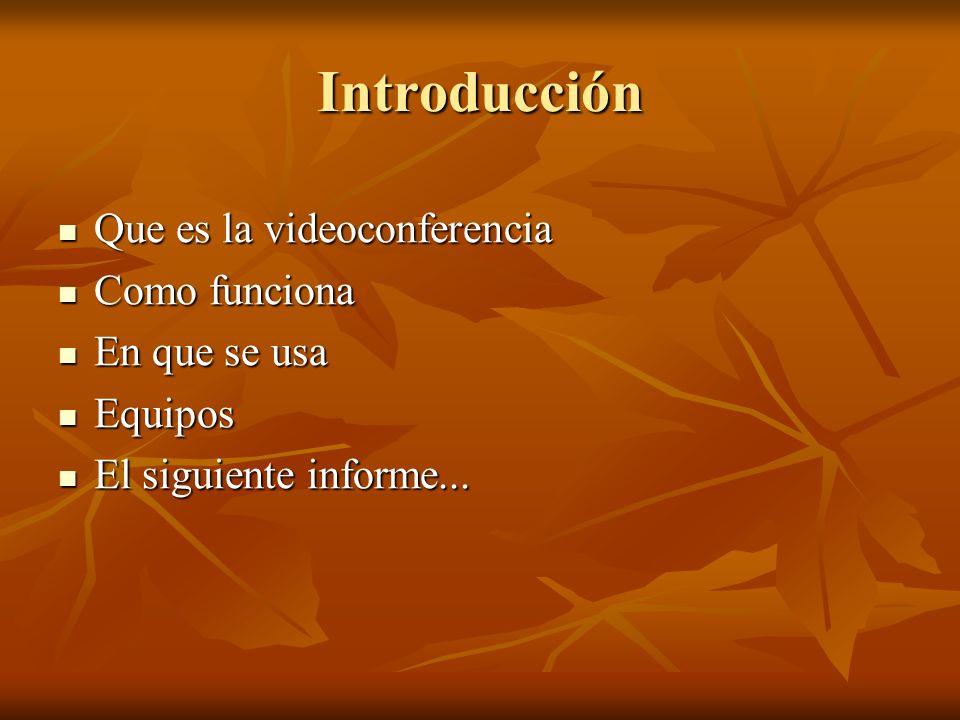 Introducción

- Que es la videoconferencia
- Como funciona
- En que se usa
- Equipos
- El siguiente informe...